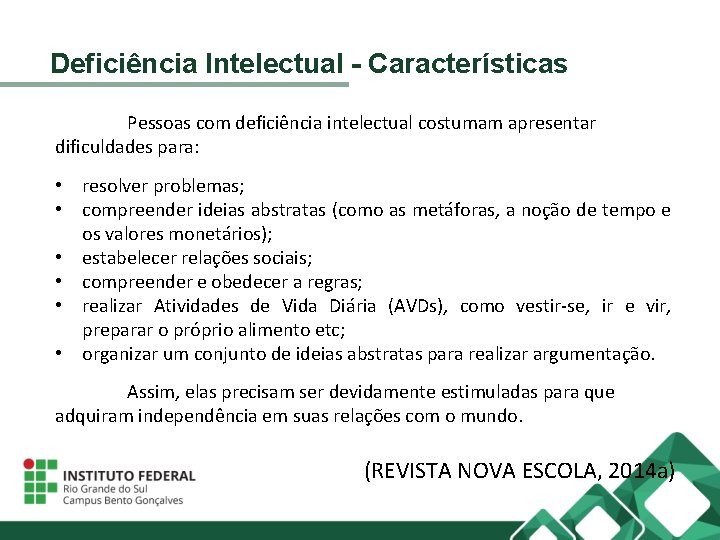 Deficiência Intelectual - Características

Pessoas com deficiência intelectual costumam apresentar dificuldades para:

• resolver problemas;
• compreender ideias abstratas (como as metáforas, a noção de tempo e os valores monetários);
• estabelecer relações sociais;
• compreender e obedecer a regras;
• realizar Atividades de Vida Diária (AVDs), como vestir-se, ir e vir, preparar o próprio alimento etc;
• organizar um conjunto de ideias abstratas para realizar argumentação.

Assim, elas precisam ser devidamente estimuladas para que adquiram independência em suas relações com o mundo.

(REVISTA NOVA ESCOLA, 2014a)

INSTITUTO FEDERAL
Rio Grande do Sul
Campus Bento Gonçalves